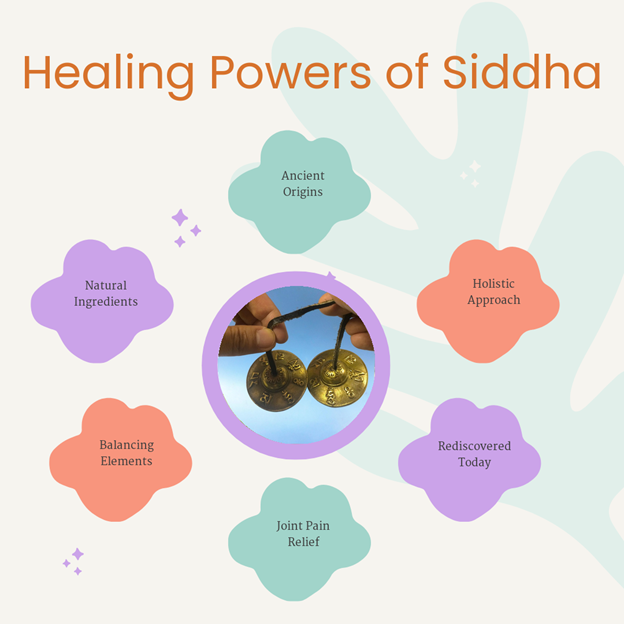 Healing Powers of Siddha

Ancient Origins

Natural Ingredients

Holistic Approach

Balancing Elements

Rediscovered Today

Joint Pain Relief